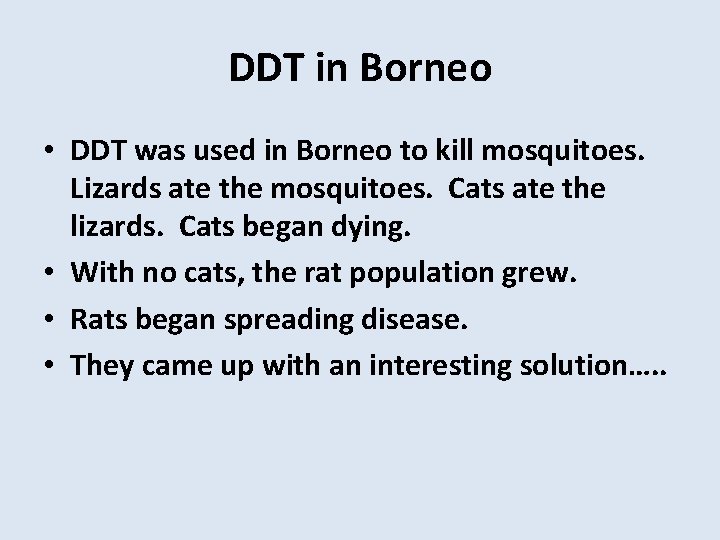 DDT in Borneo

• DDT was used in Borneo to kill mosquitoes. Lizards ate the mosquitoes. Cats ate the lizards. Cats began dying.
• With no cats, the rat population grew.
• Rats began spreading disease.
• They came up with an interesting solution…..